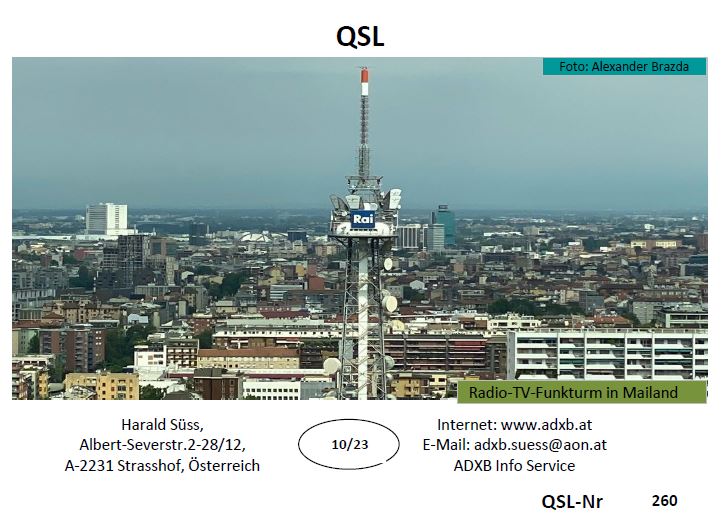 QSL

Foto: Alexander Brazda

Rai

Radio-TV-Funkturm in Mailand

Harald Süss,
Albert-Severstr.2-28/12,
A-2231 Strasshof, Österreich

10/23

Internet: www.adxb.at
E-Mail: adxb.suess@aon.at
ADXB Info Service

QSL-Nr 260